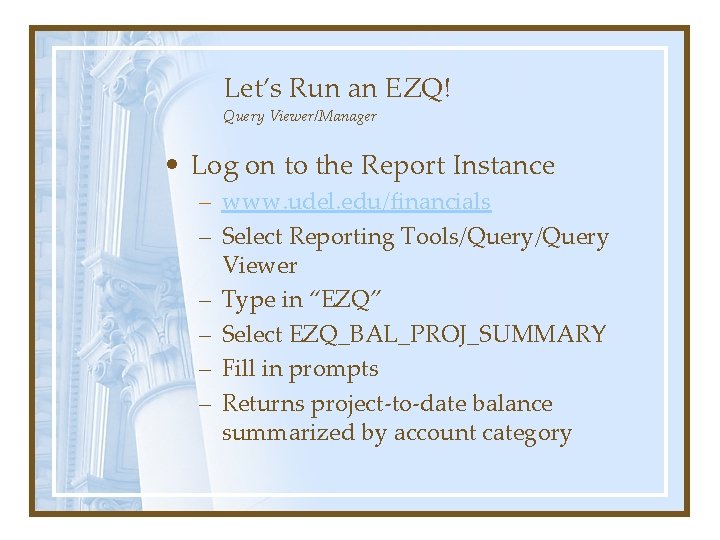 Let's Run an EZQ!
Query Viewer/Manager

• Log on to the Report Instance
– www.udel.edu/financials
– Select Reporting Tools/Query/Query Viewer
– Type in "EZQ"
– Select EZQ_BAL_PROJ_SUMMARY
– Fill in prompts
– Returns project-to-date balance summarized by account category